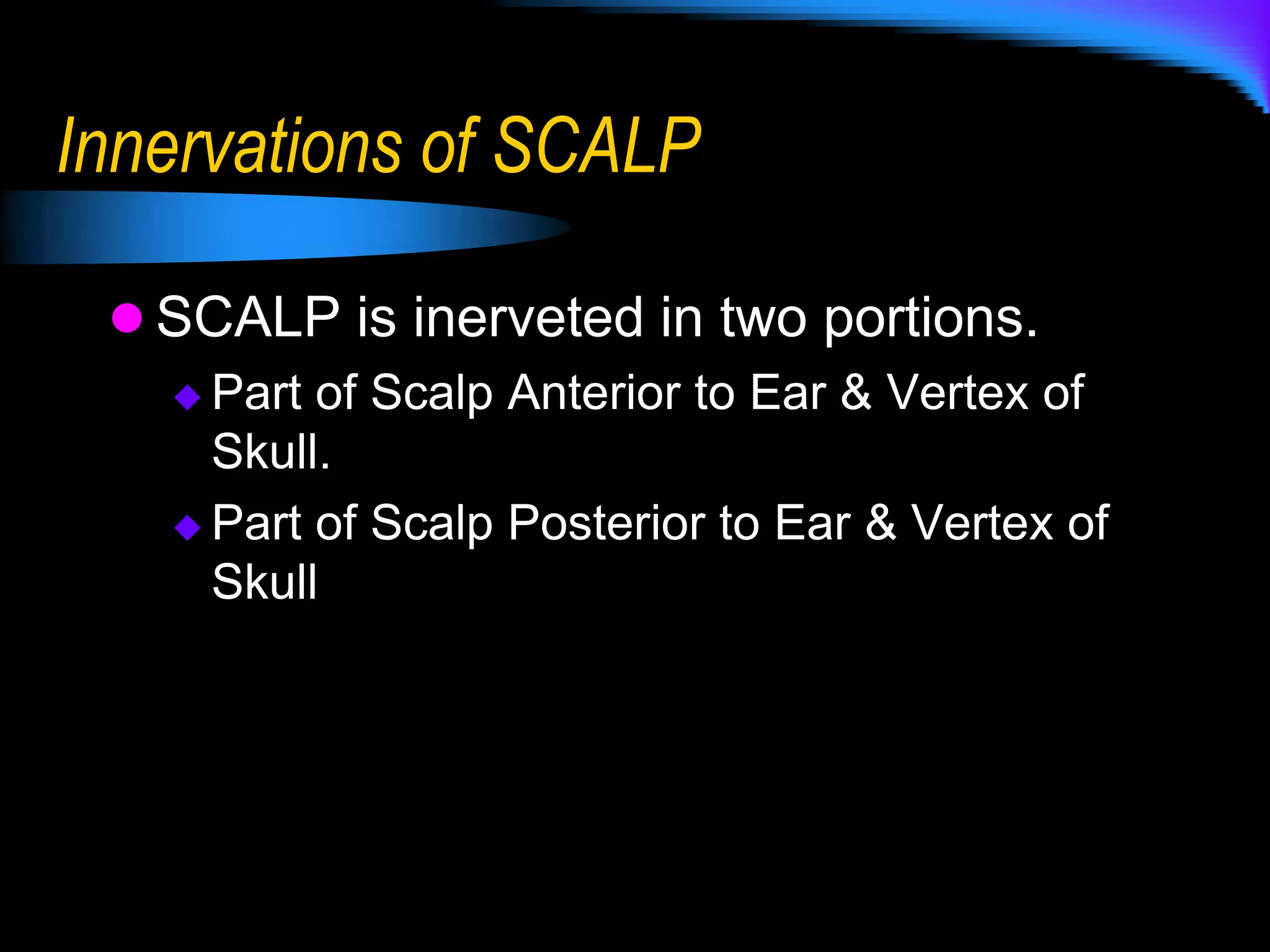 Innervations of SCALP

SCALP is inerveted in two portions.

Part of Scalp Anterior to Ear & Vertex of Skull.

Part of Scalp Posterior to Ear & Vertex of Skull